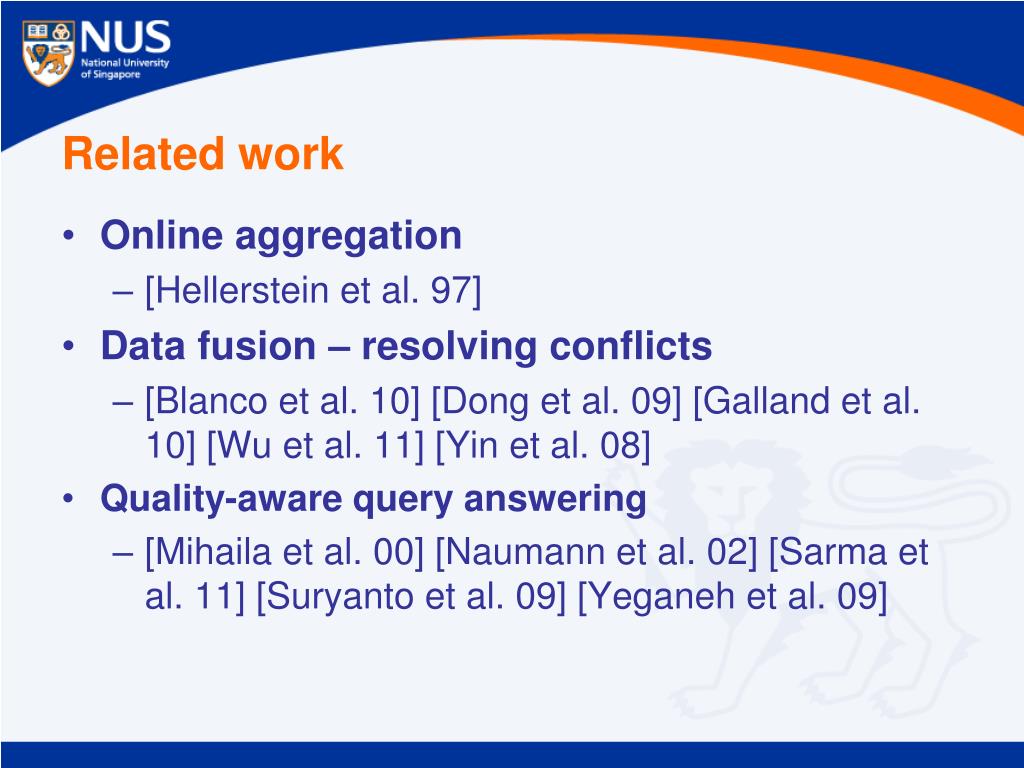 NUS
National University of Singapore

Related work

• Online aggregation
– [Hellerstein et al. 97]
• Data fusion – resolving conflicts
– [Blanco et al. 10] [Dong et al. 09] [Galland et al. 10] [Wu et al. 11] [Yin et al. 08]
• Quality-aware query answering
– [Mihaila et al. 00] [Naumann et al. 02] [Sarma et al. 11] [Suryanto et al. 09] [Yeganeh et al. 09]